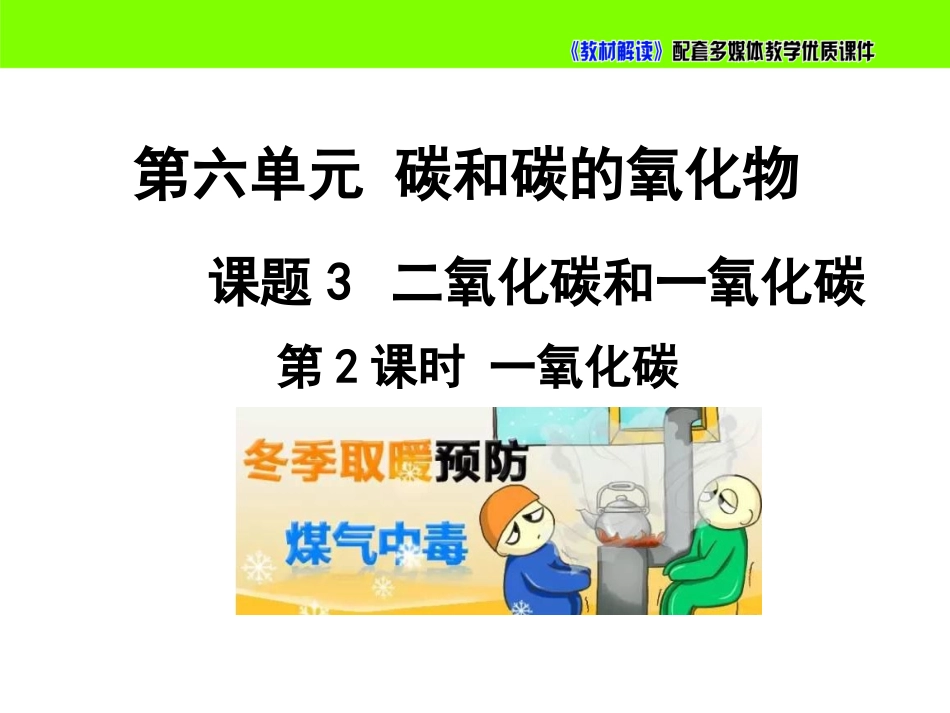 《教材解读》配套多媒体教学优质课件

第六单元 碳和碳的氧化物

课题 3 二氧化碳和一氧化碳

第 2 课时 一氧化碳

冬季取暖预防

煤气中毒